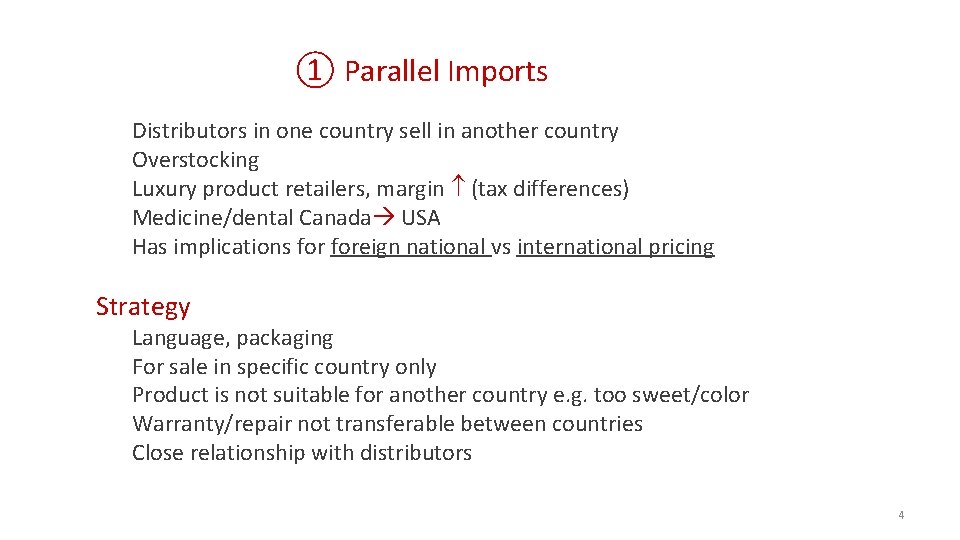 ① Parallel Imports

Distributors in one country sell in another country
Overstocking
Luxury product retailers, margin ↑ (tax differences)
Medicine/dental Canada→ USA
Has implications for foreign national vs international pricing

Strategy

Language, packaging
For sale in specific country only
Product is not suitable for another country e.g. too sweet/color
Warranty/repair not transferable between countries
Close relationship with distributors

4